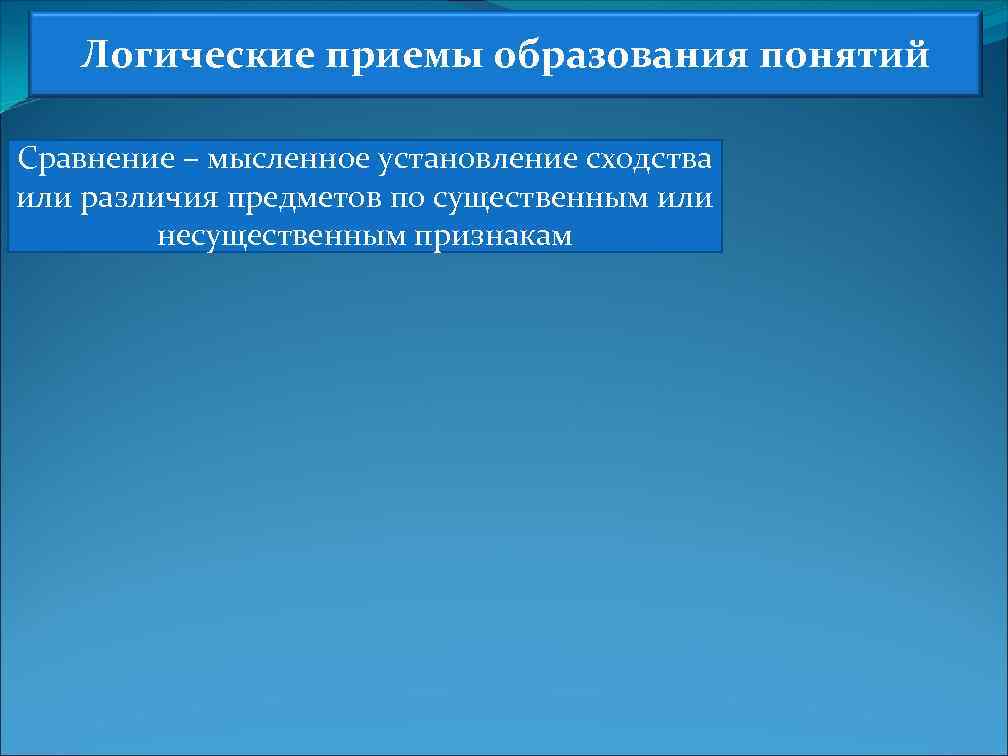 Логические приемы образования понятий

Сравнение – мысленное установление сходства или различия предметов по существенным или несущественным признакам